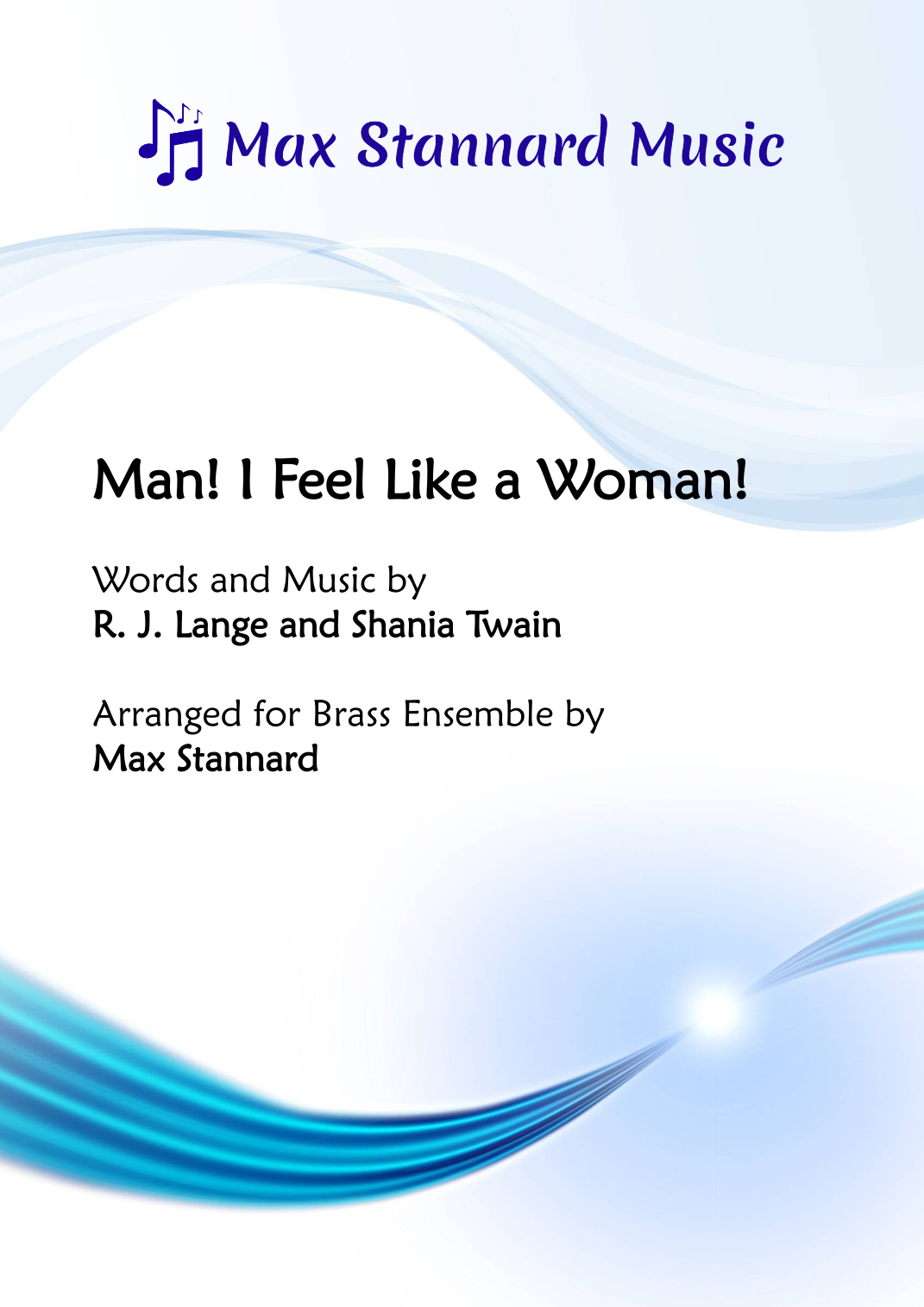 Max Stannard Music

Man! I Feel Like a Woman!

Words and Music by
R. J. Lange and Shania Twain

Arranged for Brass Ensemble by
Max Stannard